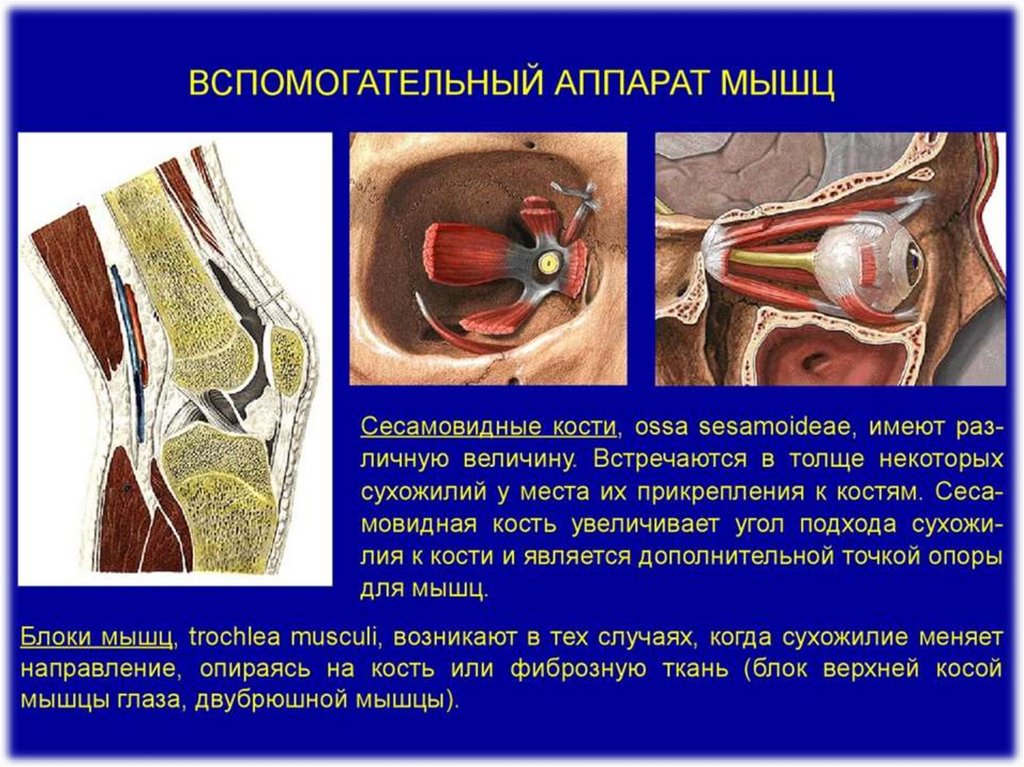 ВСПОМОГАТЕЛЬНЫЙ АППАРАТ МЫШЦ

Сесамовидные кости, ossa sesamoideae, имеют различную величину. Встречаются в толще некоторых сухожилий у места их прикрепления к костям. Сесамовидная кость увеличивает угол подхода сухожилия к кости и является дополнительной точкой опоры для мышц.

Блоки мышц, trochlea musculi, возникают в тех случаях, когда сухожилие меняет направление, опираясь на кость или фиброзную ткань (блок верхней косой мышцы глаза, двубрюшной мышцы).